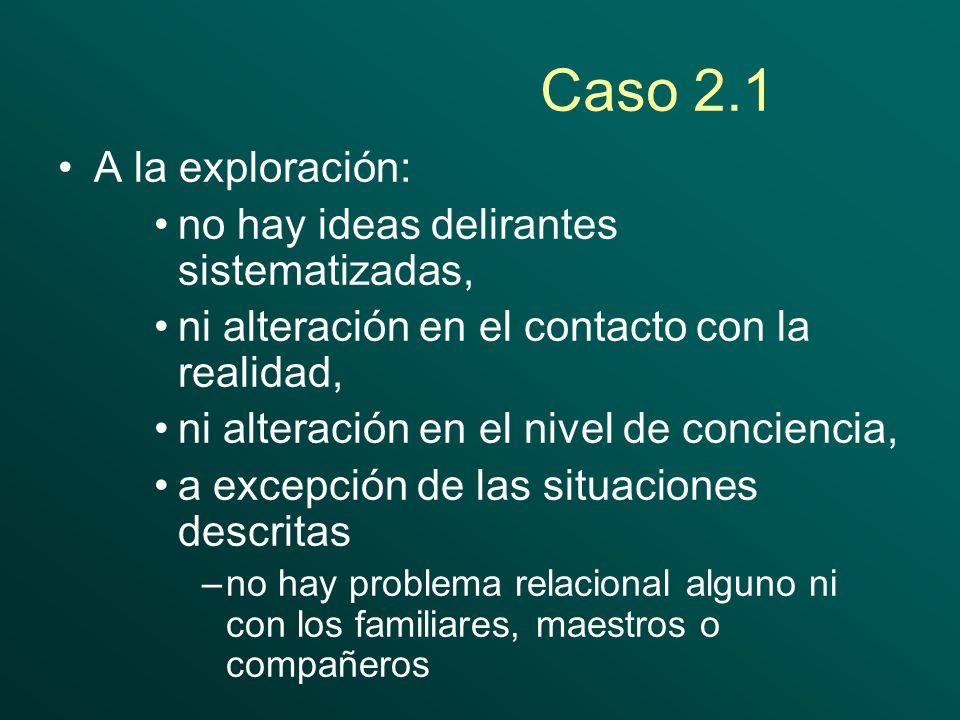 Caso 2.1

• A la exploración:
  • no hay ideas delirantes sistematizadas,
  • ni alteración en el contacto con la realidad,
  • ni alteración en el nivel de conciencia,
  • a excepción de las situaciones descritas
    – no hay problema relacional alguno ni con los familiares, maestros o compañeros